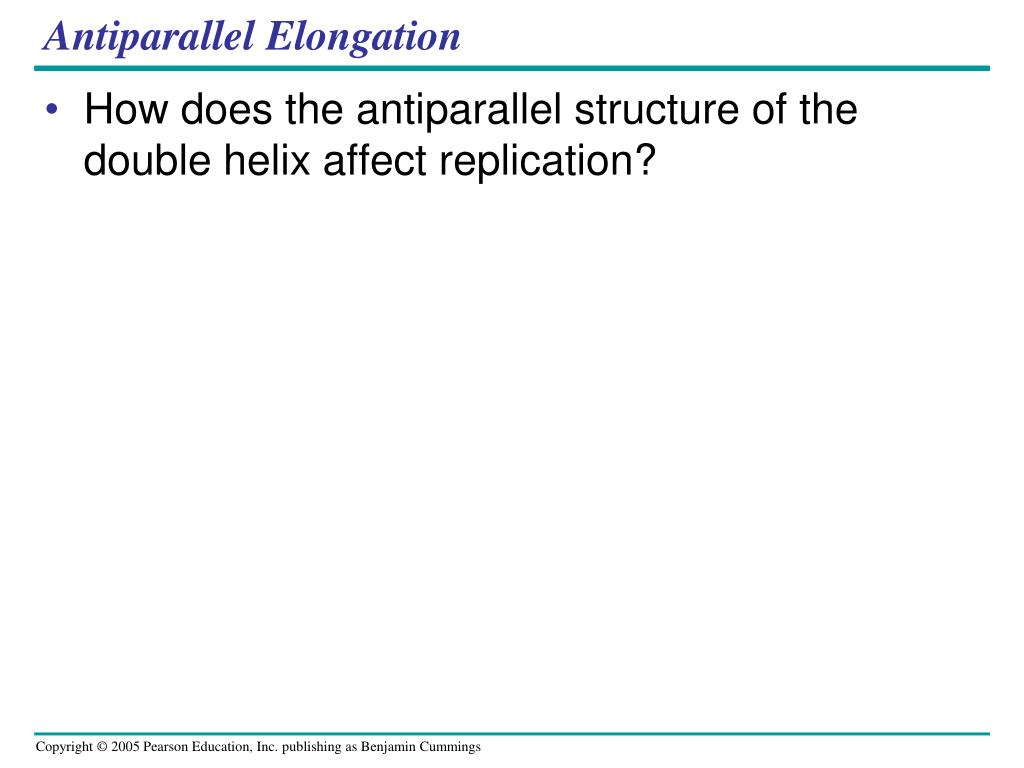 Antiparallel Elongation

• How does the antiparallel structure of the double helix affect replication?

Copyright © 2005 Pearson Education, Inc. publishing as Benjamin Cummings